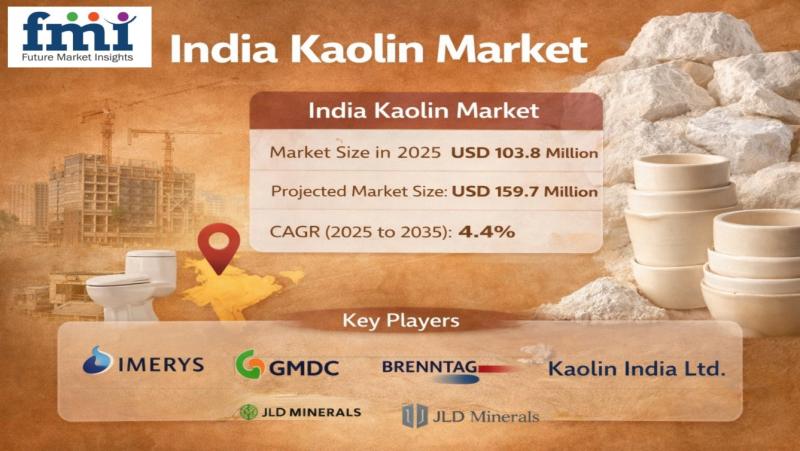 fmi
Future Market Insights

India Kaolin Market

India Kaolin Market

Market Size in 2025 USD 103.8 Million

Projected Market Size: USD 159.7 Million

CAGR (2025 to 2035): 4.4%

Key Players

IMERYS

GMDC

BRENNTAG

Kaolin India Ltd.

JLD MINERALS

JLD Minerals